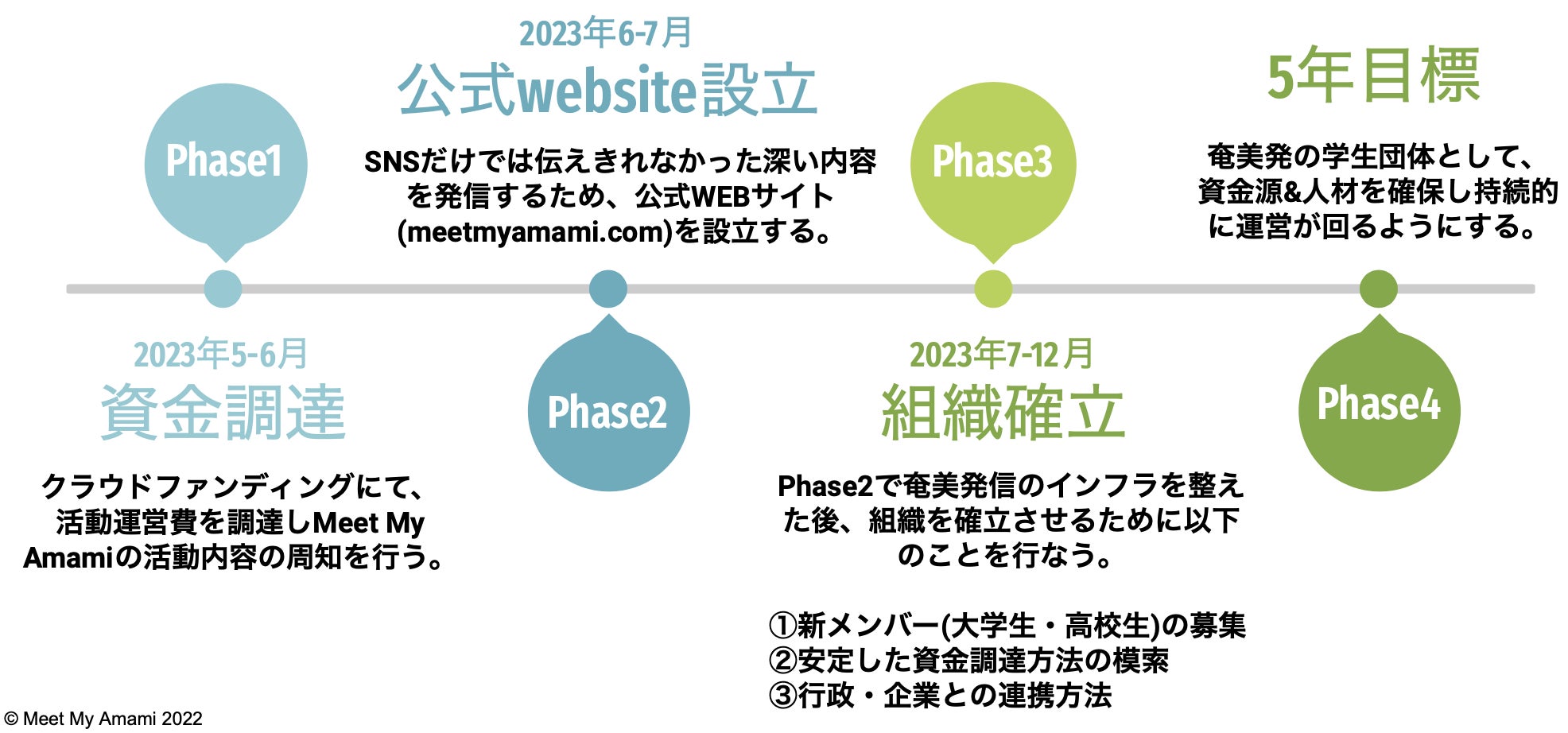 Phase1

2023年5-6月
資金調達

クラウドファンディングにて、活動運営費を調達しMeet My Amamiの活動内容の周知を行う。

2023年6-7月
公式website設立

SNSだけでは伝えきれなかった深い内容を発信するため、公式WEBサイト(meetmyamami.com)を設立する。

Phase2

Phase3

2023年7-12月
組織確立

Phase2で奄美発信のインフラを整えた後、組織を確立させるために以下のことを行なう。

①新メンバー(大学生・高校生)の募集
②安定した資金調達方法の模索
③行政・企業との連携方法

5年目標

奄美発の学生団体として、資金源&人材を確保し持続的に運営が回るようにする。

Phase4

© Meet My Amami 2022